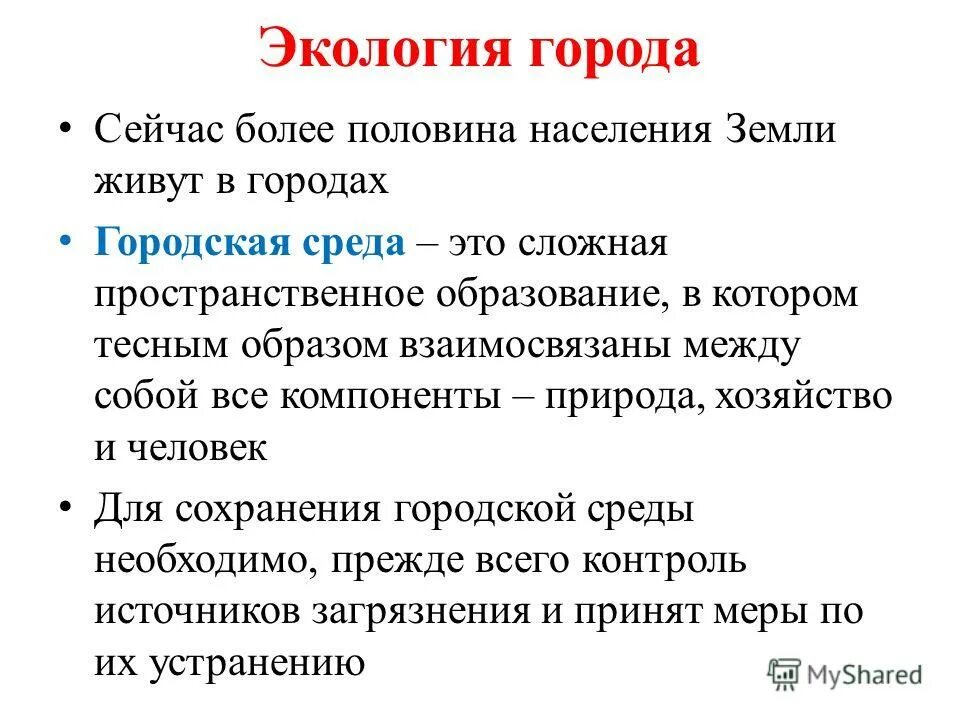 Экология города

• Сейчас более половина населения Земли живут в городах

• Городская среда – это сложная пространственное образование, в котором тесным образом взаимосвязаны между собой все компоненты – природа, хозяйство и человек

• Для сохранения городской среды необходимо, прежде всего контроль источников загрязнения и принят меры по их устранению

MyShared